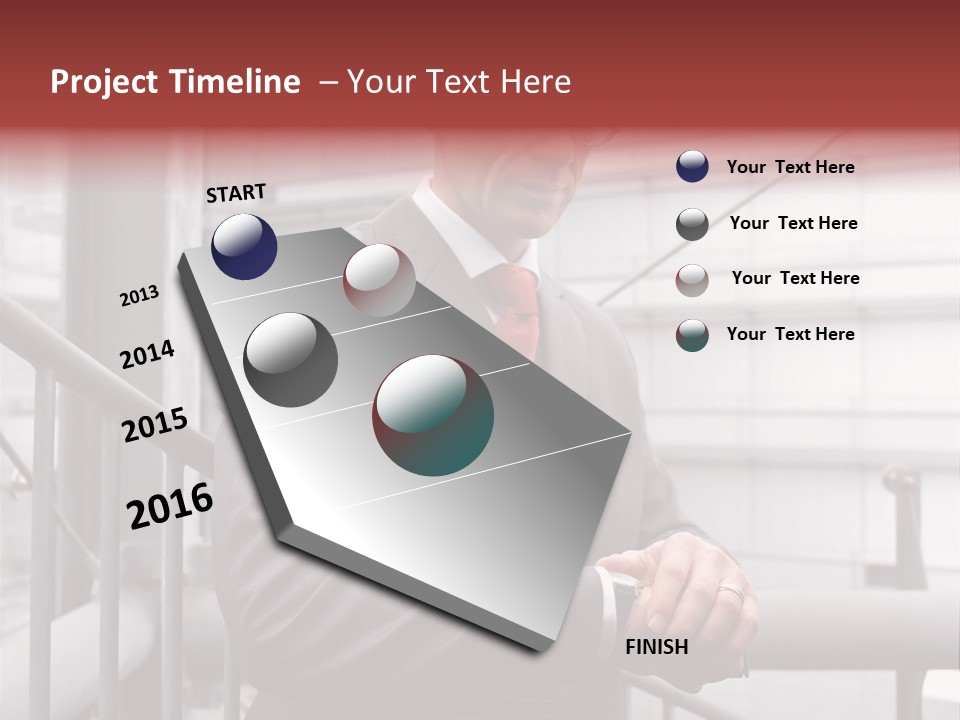 Project Timeline – Your Text Here

START

2013

2014

2015

2016

FINISH

Your Text Here

Your Text Here

Your Text Here

Your Text Here